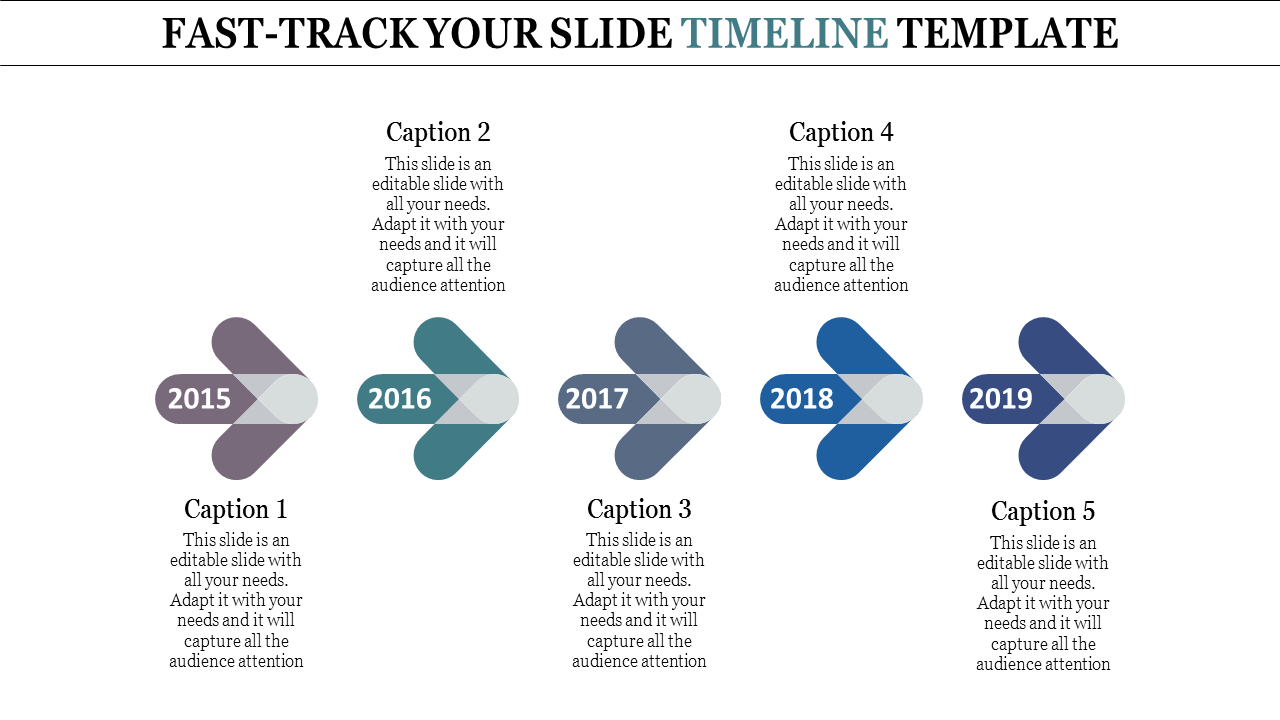 FAST-TRACK YOUR SLIDE TIMELINE TEMPLATE

Caption 2
This slide is an editable slide with all your needs. Adapt it with your needs and it will capture all the audience attention

Caption 4
This slide is an editable slide with all your needs. Adapt it with your needs and it will capture all the audience attention

2015

2016

2017

2018

2019

Caption 1
This slide is an editable slide with all your needs. Adapt it with your needs and it will capture all the audience attention

Caption 3
This slide is an editable slide with all your needs. Adapt it with your needs and it will capture all the audience attention

Caption 5
This slide is an editable slide with all your needs. Adapt it with your needs and it will capture all the audience attention